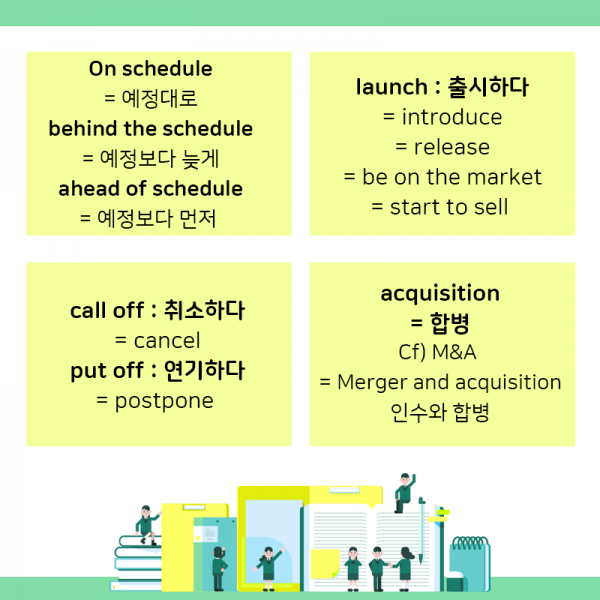 On schedule
= 예정대로
behind the schedule
= 예정보다 늦게
ahead of schedule
= 예정보다 먼저

launch : 출시하다
= introduce
= release
= be on the market
= start to sell

call off : 취소하다
= cancel
put off : 연기하다
= postpone

acquisition
= 합병
Cf) M&A
= Merger and acquisition
인수와 합병